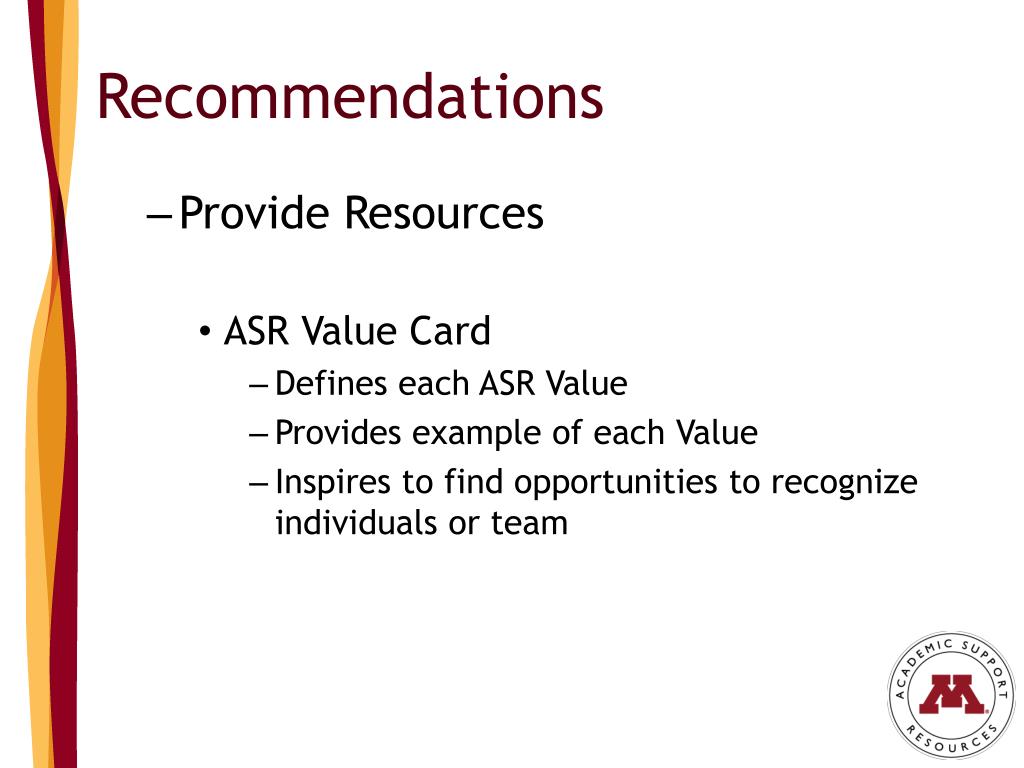 Recommendations

– Provide Resources

• ASR Value Card
– Defines each ASR Value
– Provides example of each Value
– Inspires to find opportunities to recognize individuals or team

ACADEMIC SUPPORT RESOURCES
M